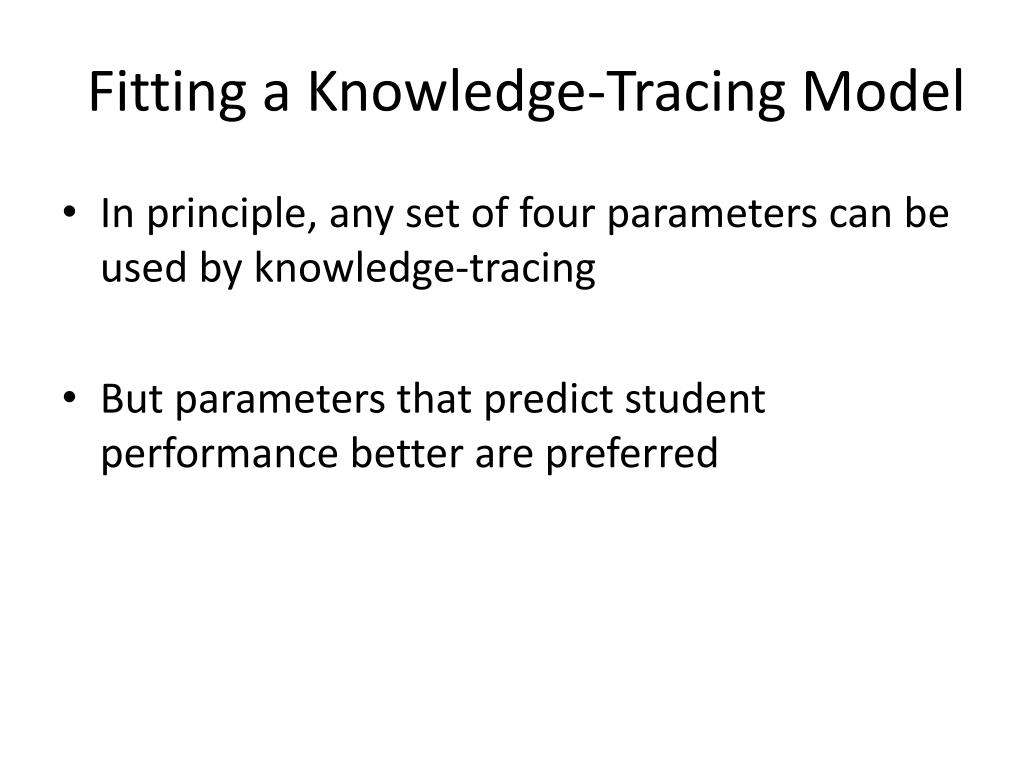 Fitting a Knowledge-Tracing Model

• In principle, any set of four parameters can be used by knowledge-tracing

• But parameters that predict student performance better are preferred